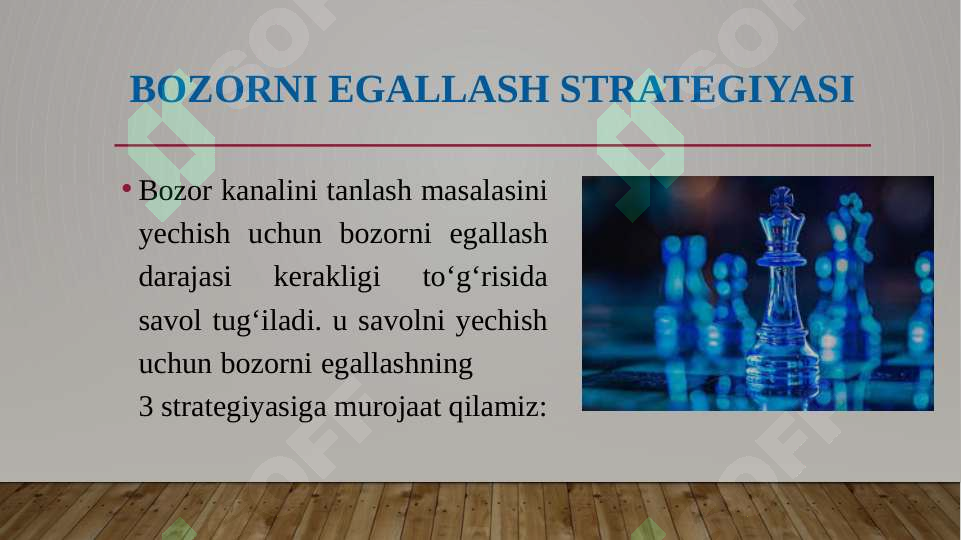 BOZORNI EGALLASH STRATEGIYASI

• Bozor kanalini tanlash masalasini yechish uchun bozorni egallash darajasi kerakligi to‘g‘risida savol tug‘iladi. u savolni yechish uchun bozorni egallashning 3 strategiyasiga murojaat qilamiz: